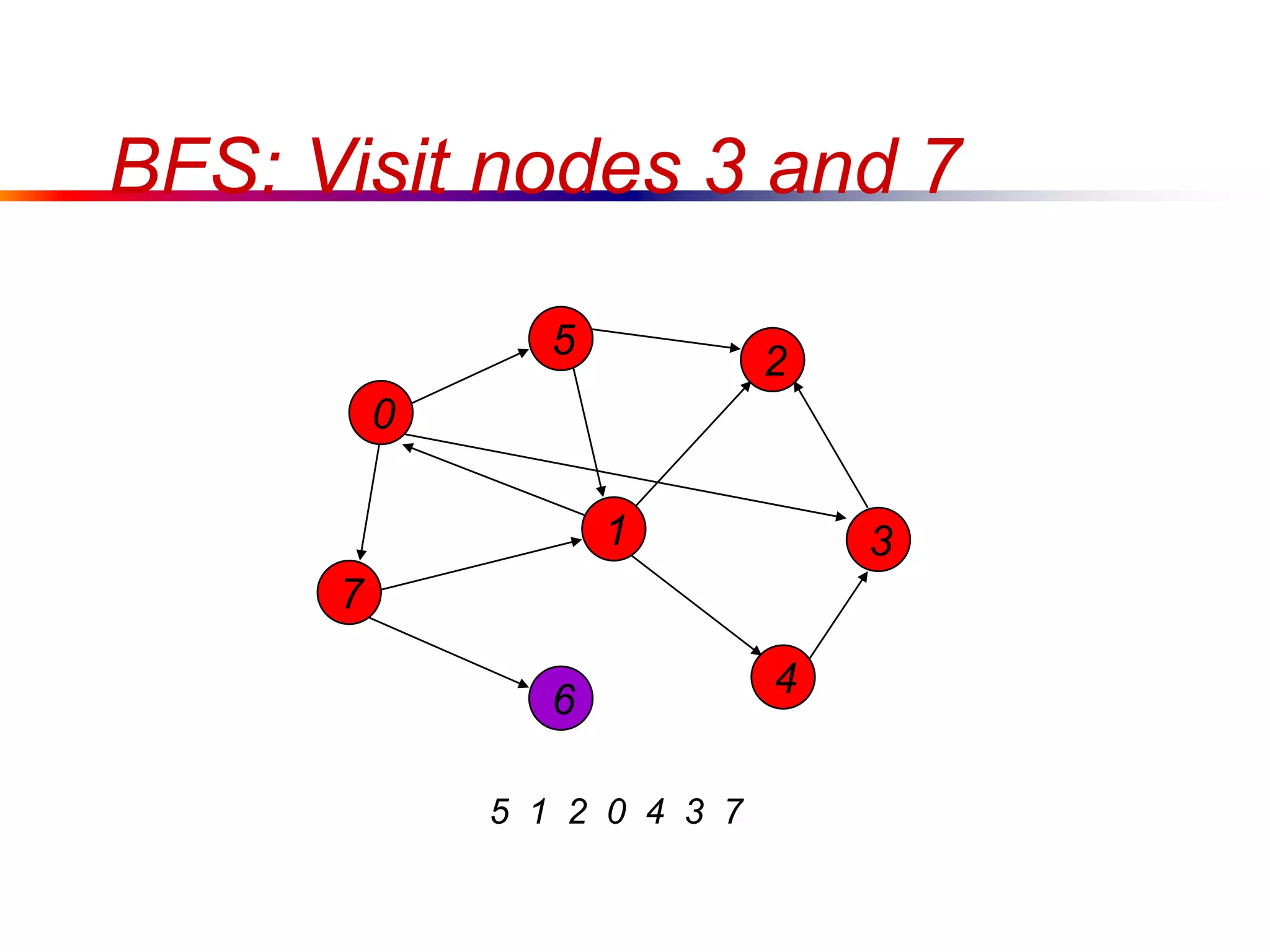 BFS: Visit nodes 3 and 7

5

2

0

1

3

7

4

6

5 1 2 0 4 3 7